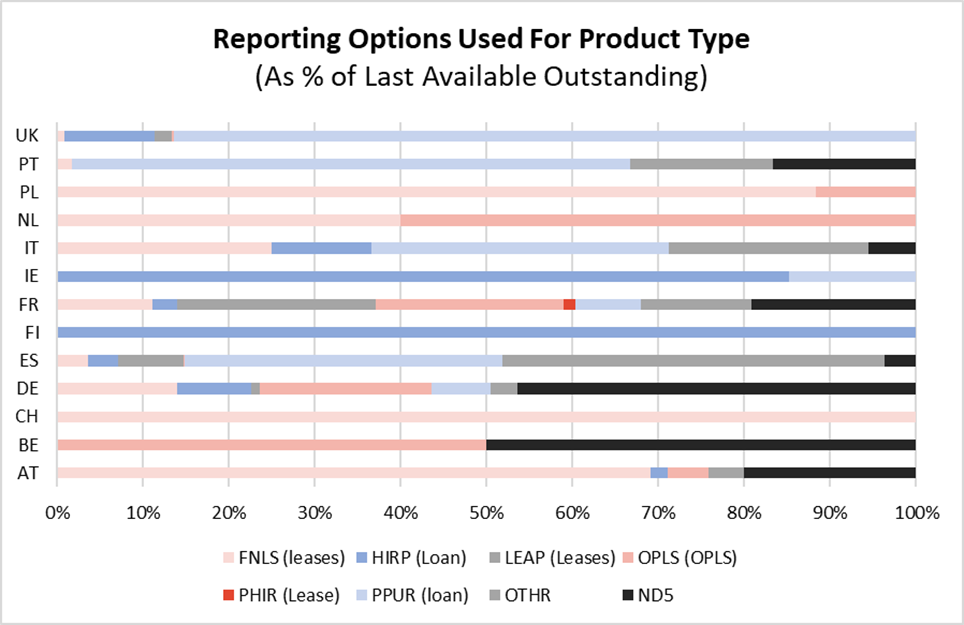 Reporting Options Used For Product Type
(As % of Last Available Outstanding)

UK
PT
PL
NL
IT
IE
FR
FI
ES
DE
CH
BE
AT

0% 10% 20% 30% 40% 50% 60% 70% 80% 90% 100%

FNLS (leases) HIRP (Loan) LEAP (Leases) OPLS (OPLS)
PHIR (Lease) PPUR (loan) OTHR ND5